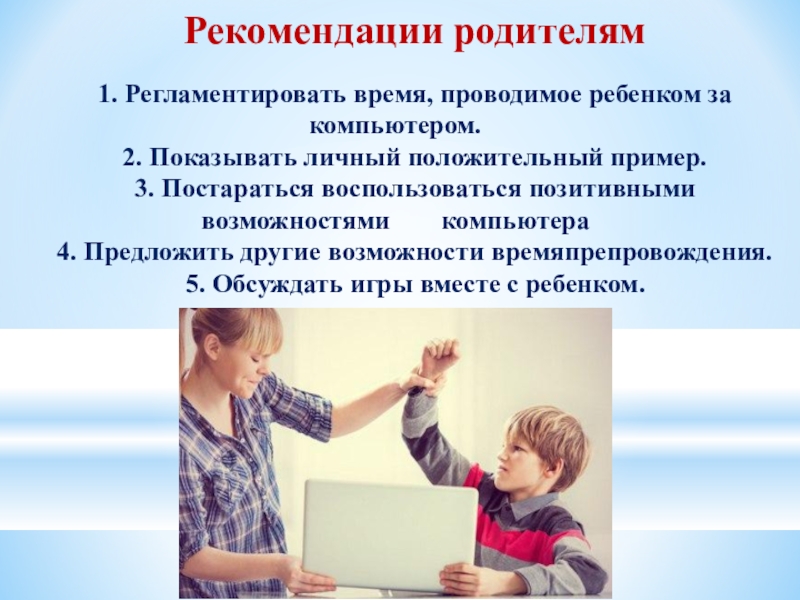 Рекомендации родителям

1. Регламентировать время, проводимое ребенком за компьютером.
2. Показывать личный положительный пример.
3. Постараться воспользоваться позитивными возможностями компьютера
4. Предложить другие возможности времяпрепровождения.
5. Обсуждать игры вместе с ребенком.